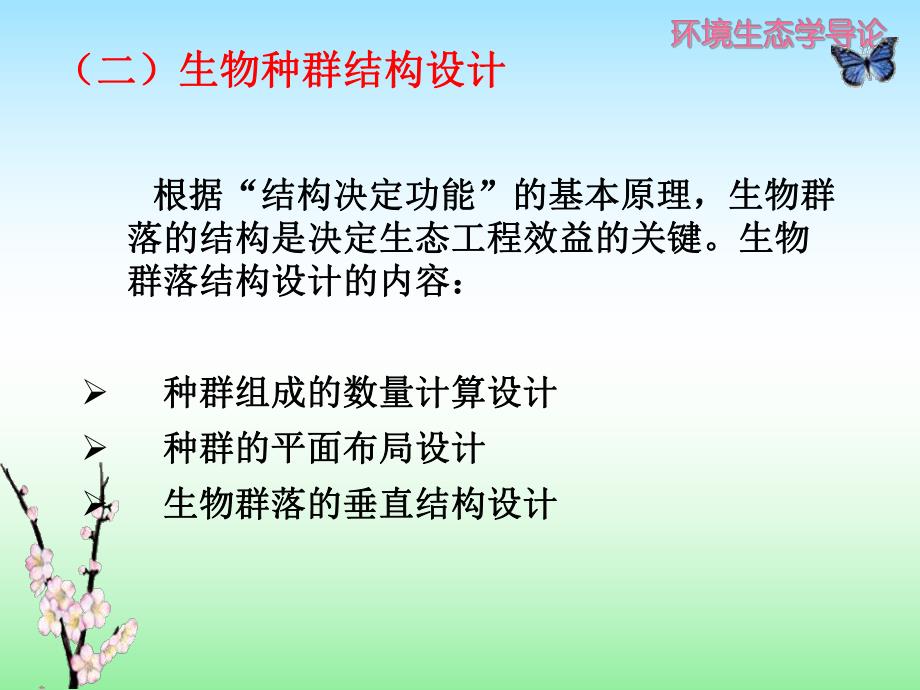 环境生态学导论

（二）生物种群结构设计

根据“结构决定功能”的基本原理，生物群落的结构是决定生态工程效益的关键。生物群落结构设计的内容：

➢ 种群组成的数量计算设计
➢ 种群的平面布局设计
➢ 生物群落的垂直结构设计